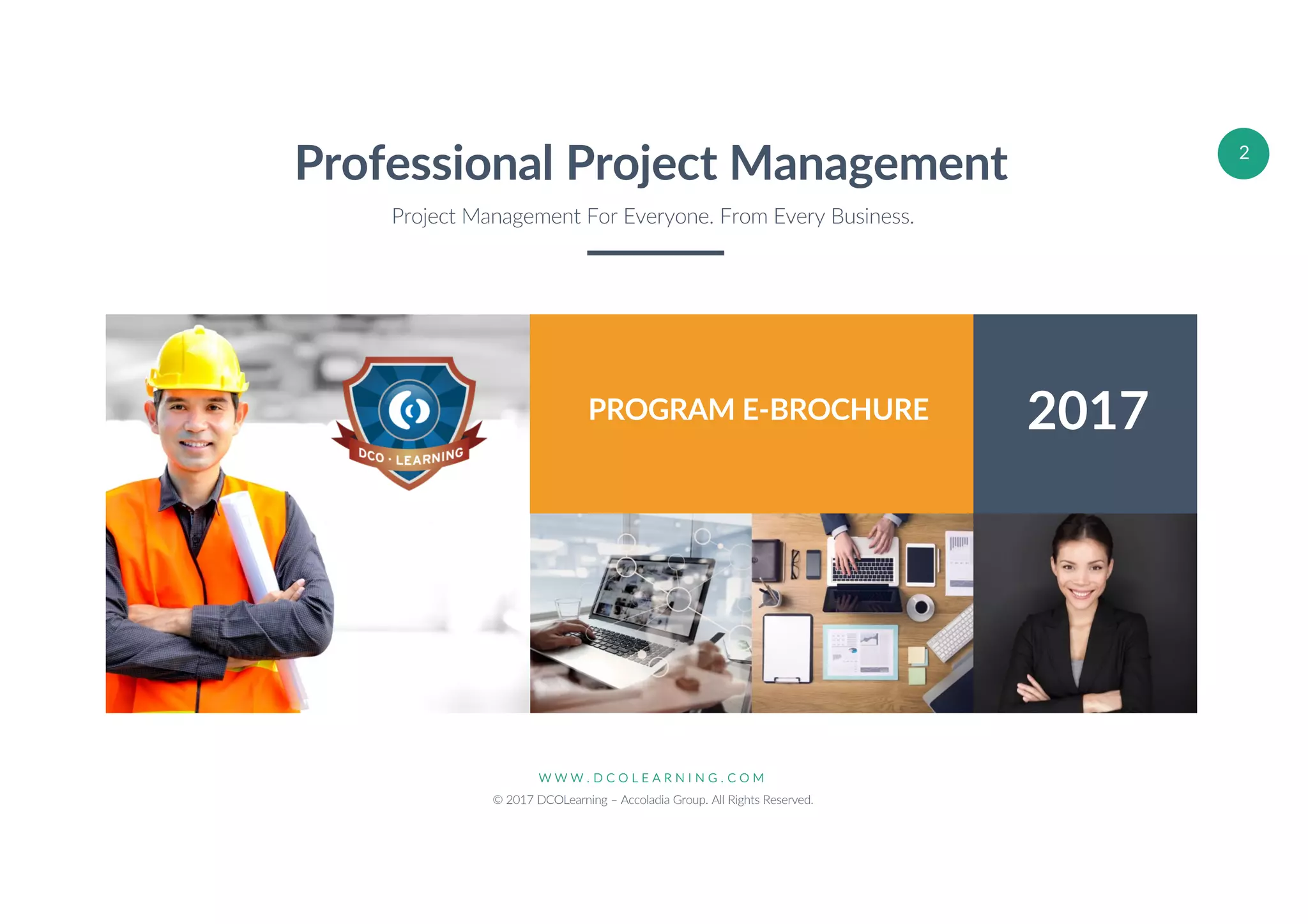 2

Professional Project Management

Project Management For Everyone. From Every Business.

DCO · LEARNING

PROGRAM E-BROCHURE

2017

WWW.DCOLEARNING.COM

© 2017 DCOLearning – Accoladia Group. All Rights Reserved.